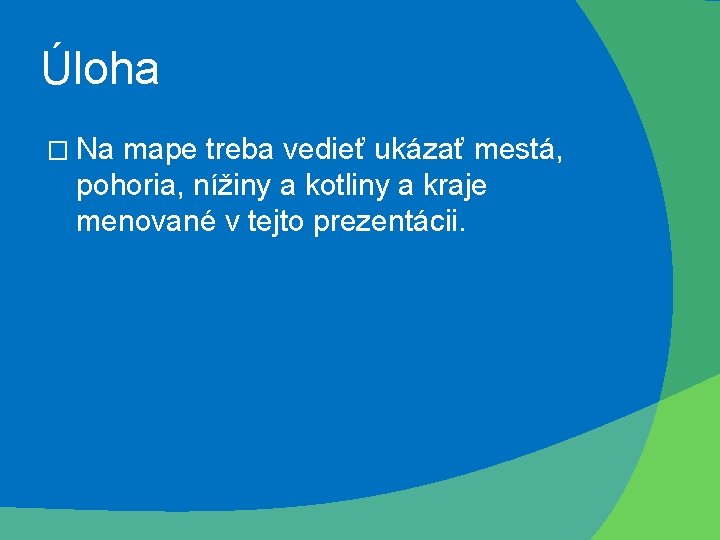 Úloha

□ Na mape treba vedieť ukázať mestá, pohoria, nížiny a kotliny a kraje menované v tejto prezentácii.